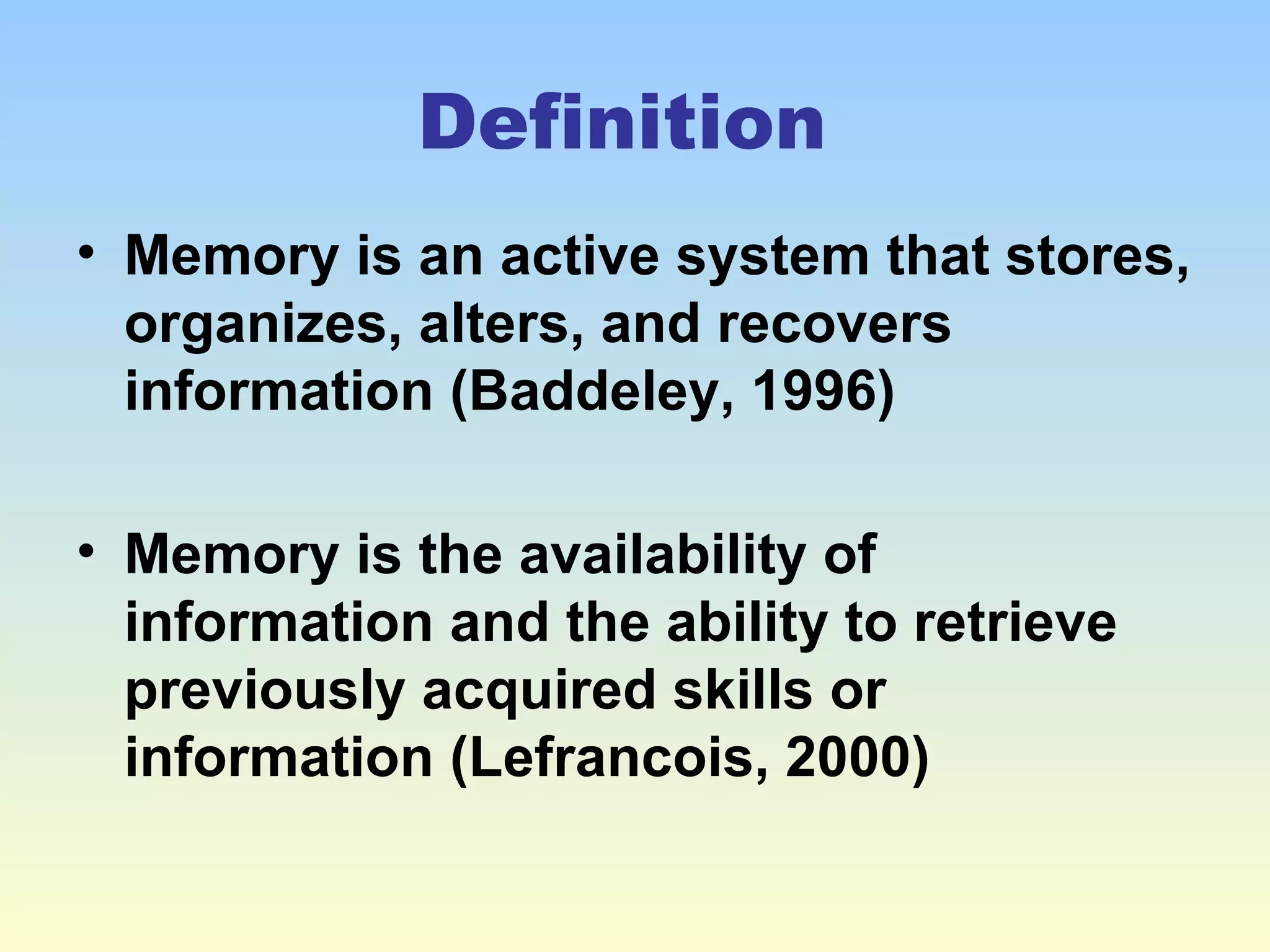 Definition

• Memory is an active system that stores, organizes, alters, and recovers information (Baddeley, 1996)

• Memory is the availability of information and the ability to retrieve previously acquired skills or information (Lefrancois, 2000)